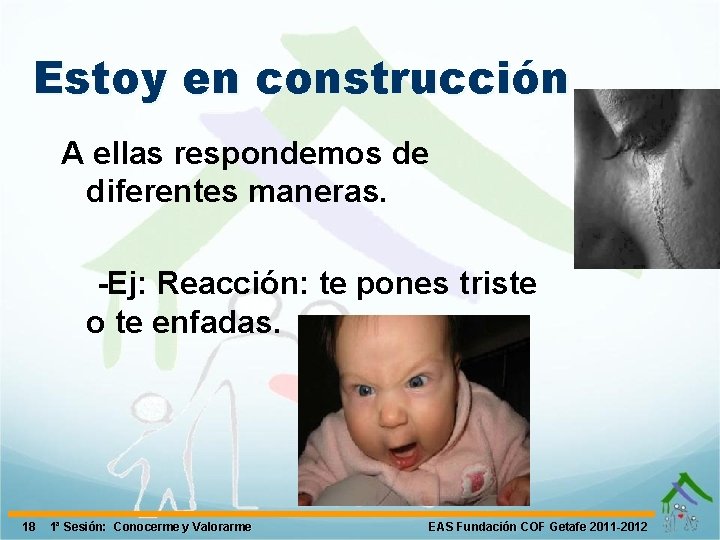 Estoy en construcción

A ellas respondemos de diferentes maneras.

-Ej: Reacción: te pones triste o te enfadas.

18 1ª Sesión: Conocerme y Valorarme EAS Fundación COF Getafe 2011-2012